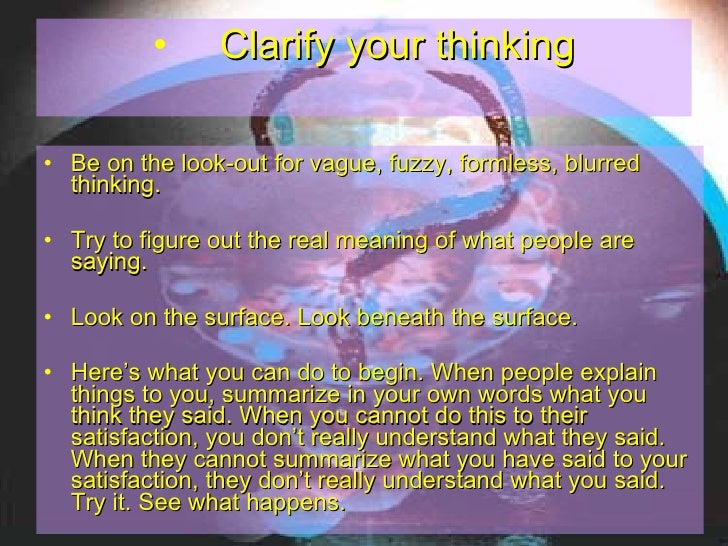 • Clarify your thinking

• Be on the look-out for vague, fuzzy, formless, blurred thinking.

• Try to figure out the real meaning of what people are saying.

• Look on the surface. Look beneath the surface.

• Here's what you can do to begin. When people explain things to you, summarize in your own words what you think they said. When you cannot do this to their satisfaction, you don't really understand what they said. When they cannot summarize what you have said to your satisfaction, they don't really understand what you said. Try it. See what happens.